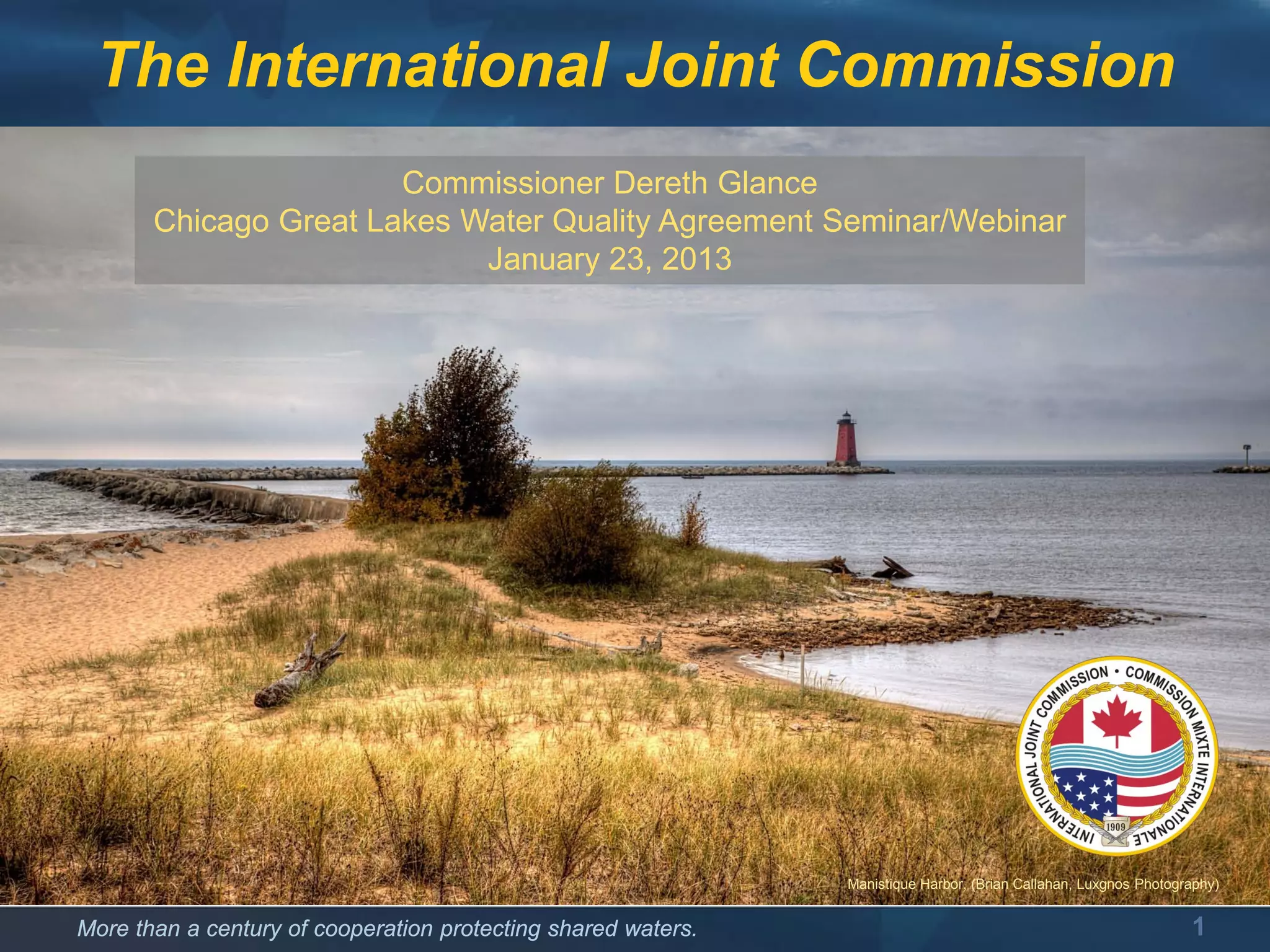 The International Joint Commission

Commissioner Dereth Glance
Chicago Great Lakes Water Quality Agreement Seminar/Webinar
January 23, 2013

INTERNATIONAL JOINT COMMISSION • COMMISSION MIXTE INTERNATIONALE
1909

Manistique Harbor, (Brian Callahan, Luxgnos Photography)

More than a century of cooperation protecting shared waters.

1